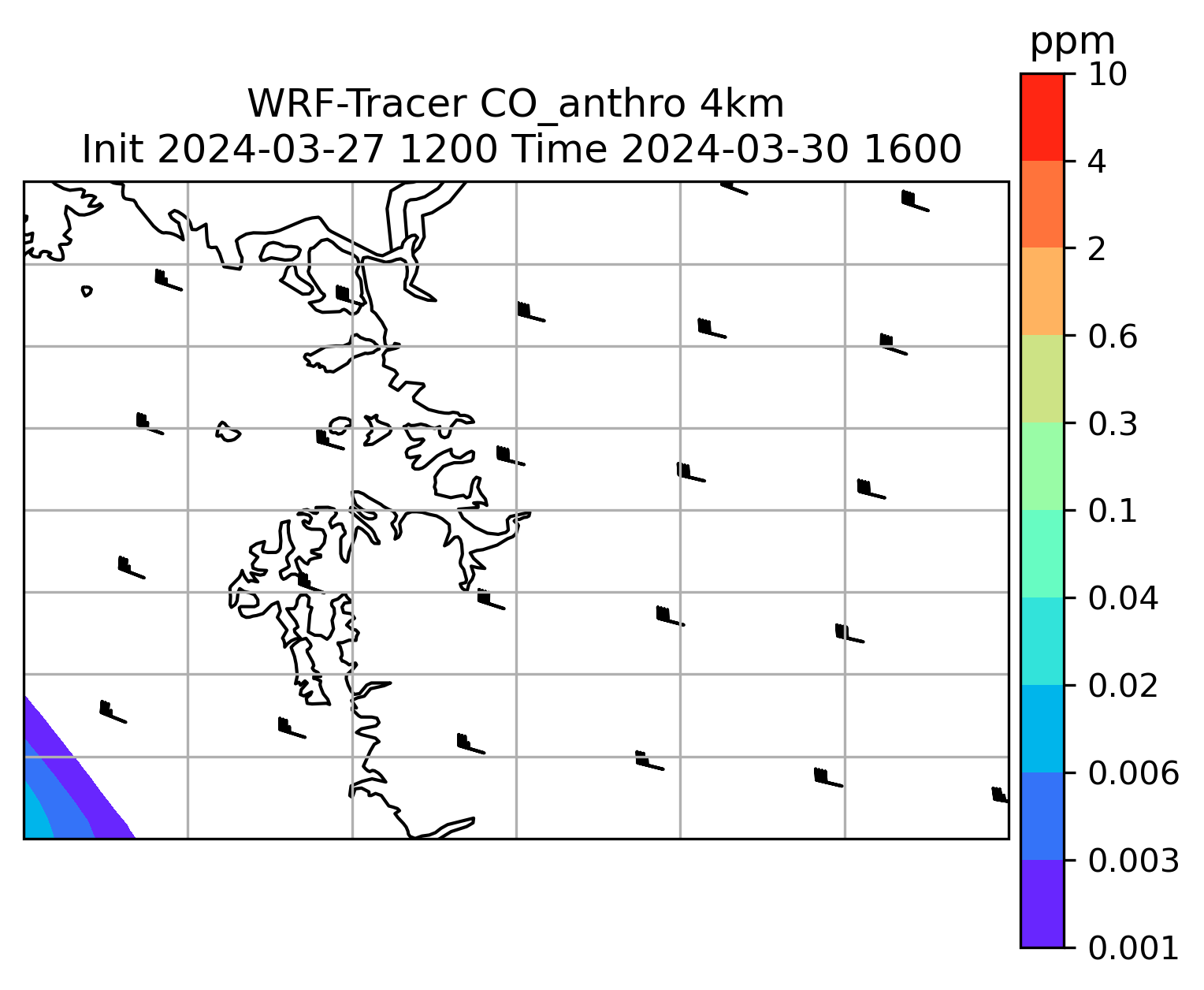 WRF-Tracer CO_anthro 4km
Init 2024-03-27 1200 Time 2024-03-30 1600

ppm
10
4
2
0.6
0.3
0.1
0.04
0.02
0.006
0.003
0.001